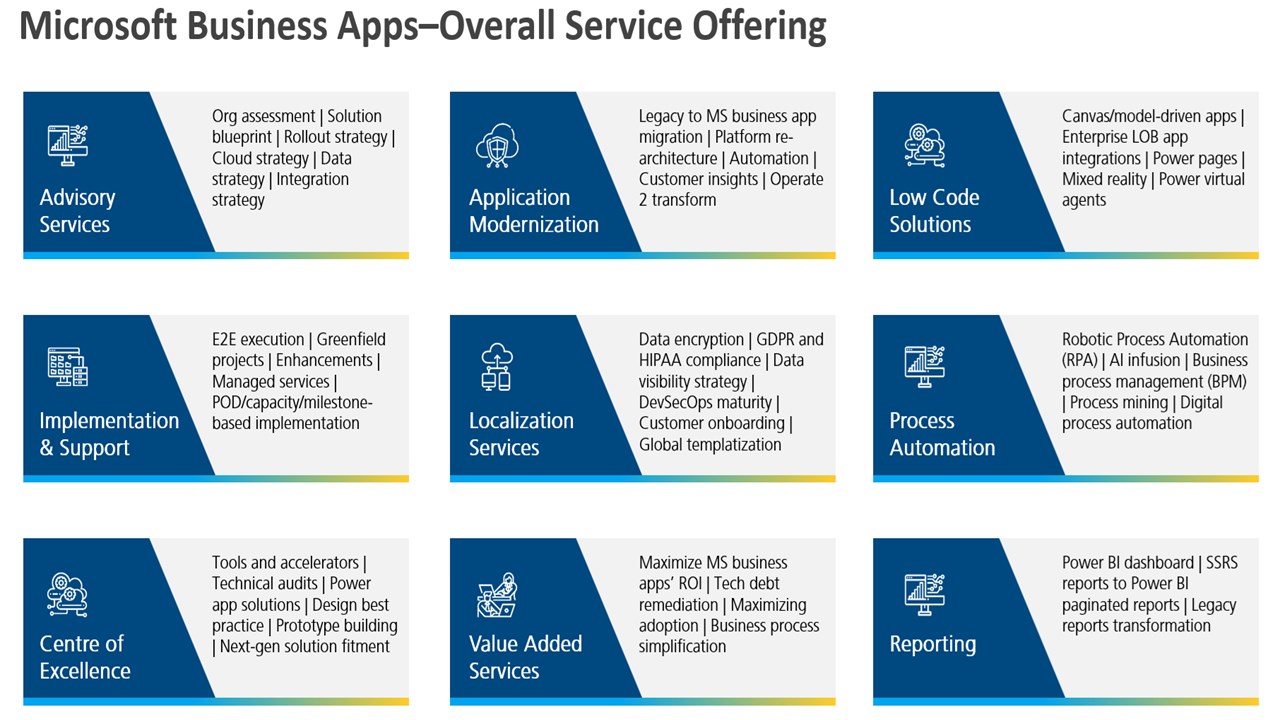 Microsoft Business Apps–Overall Service Offering

Advisory Services

Org assessment | Solution blueprint | Rollout strategy | Cloud strategy | Data strategy | Integration strategy

Application Modernization

Legacy to MS business app migration | Platform re-architecture | Automation | Customer insights | Operate 2 transform

Low Code Solutions

Canvas/model-driven apps | Enterprise LOB app integrations | Power pages | Mixed reality | Power virtual agents

Implementation & Support

E2E execution | Greenfield projects | Enhancements | Managed services | POD/capacity/milestone-based implementation

Localization Services

Data encryption | GDPR and HIPAA compliance | Data visibility strategy | DevSecOps maturity | Customer onboarding | Global templatization

Process Automation

Robotic Process Automation (RPA) | AI infusion | Business process management (BPM) | Process mining | Digital process automation

Centre of Excellence

Tools and accelerators | Technical audits | Power app solutions | Design best practice | Prototype building | Next-gen solution fitment

Value Added Services

Maximize MS business apps' ROI | Tech debt remediation | Maximizing adoption | Business process simplification

Reporting

Power BI dashboard | SSRS reports to Power BI paginated reports | Legacy reports transformation